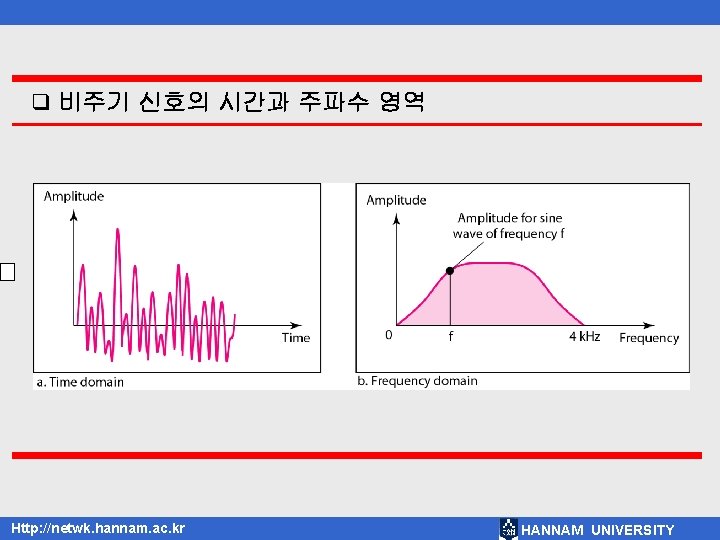 ❑ 비주기 신호의 시간과 주파수 영역

Amplitude

Time

a. Time domain

Amplitude

Amplitude for sine wave of frequency f

0

f

4 kHz

Frequency

b. Frequency domain

Http://netwk.hannam.ac.kr

HANNAM UNIVERSITY